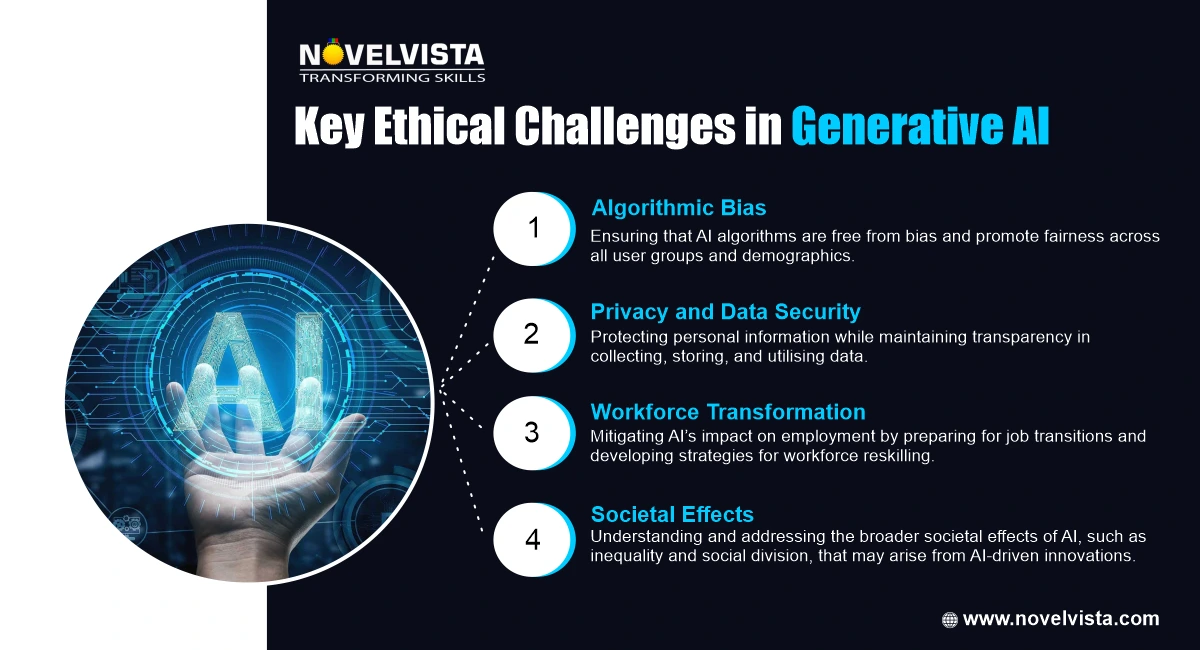 NOVELVISTA
TRANSFORMING SKILLS

Key Ethical Challenges in Generative AI

AI

1
Algorithmic Bias
Ensuring that AI algorithms are free from bias and promote fairness across all user groups and demographics.

2
Privacy and Data Security
Protecting personal information while maintaining transparency in collecting, storing, and utilising data.

3
Workforce Transformation
Mitigating AI's impact on employment by preparing for job transitions and developing strategies for workforce reskilling.

4
Societal Effects
Understanding and addressing the broader societal effects of AI, such as inequality and social division, that may arise from AI-driven innovations.

www.novelvista.com